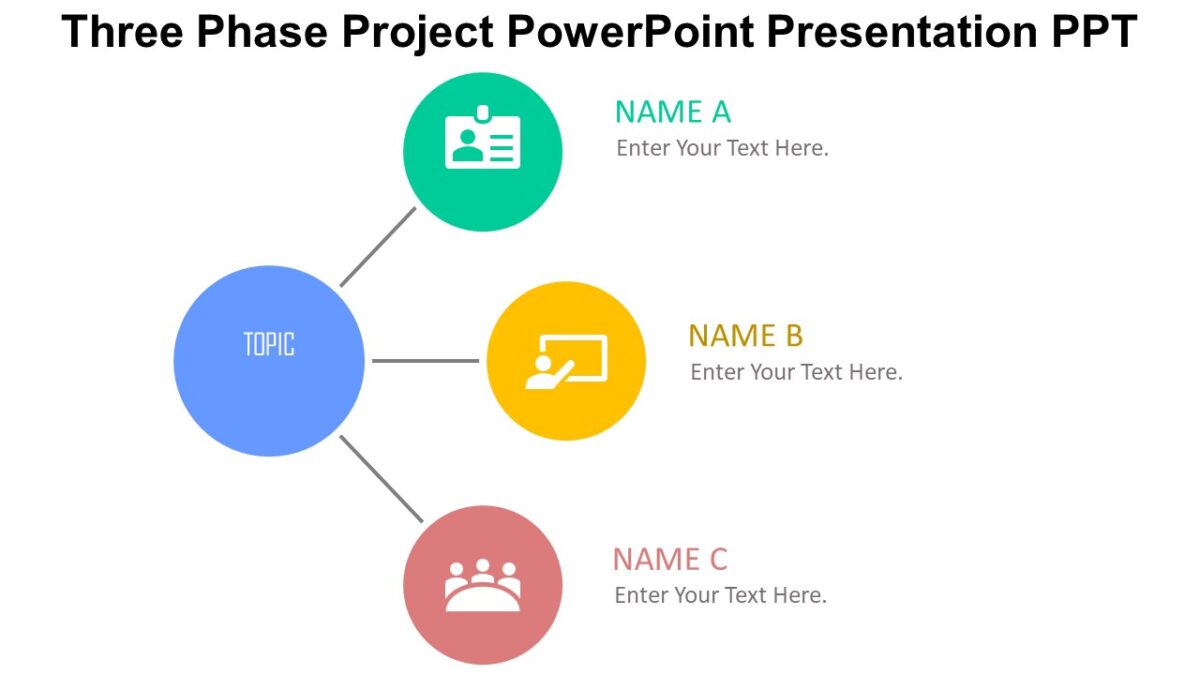 Three Phase Project PowerPoint Presentation PPT

TOPIC

NAME A
Enter Your Text Here.

NAME B
Enter Your Text Here.

NAME C
Enter Your Text Here.